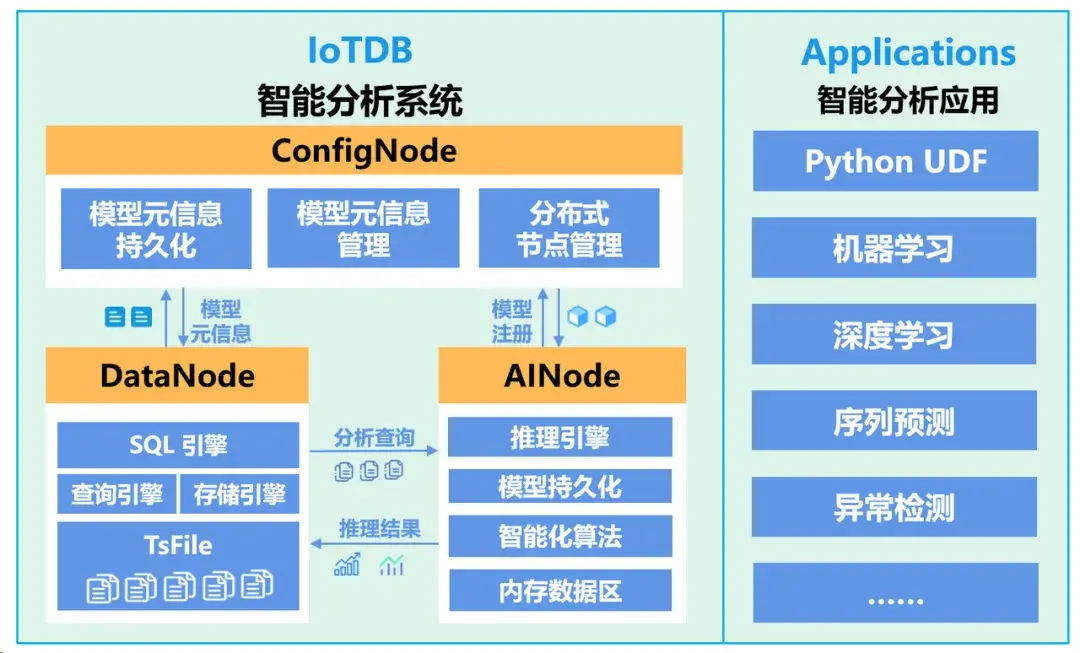 IoTDB
智能分析系统

ConfigNode

模型元信息持久化

模型元信息管理

分布式节点管理

模型元信息

模型注册

DataNode

SQL 引擎

查询引擎

存储引擎

TsFile

分析查询

推理结果

AINode

推理引擎

模型持久化

智能化算法

内存数据区

Applications
智能分析应用

Python UDF

机器学习

深度学习

序列预测

异常检测

......